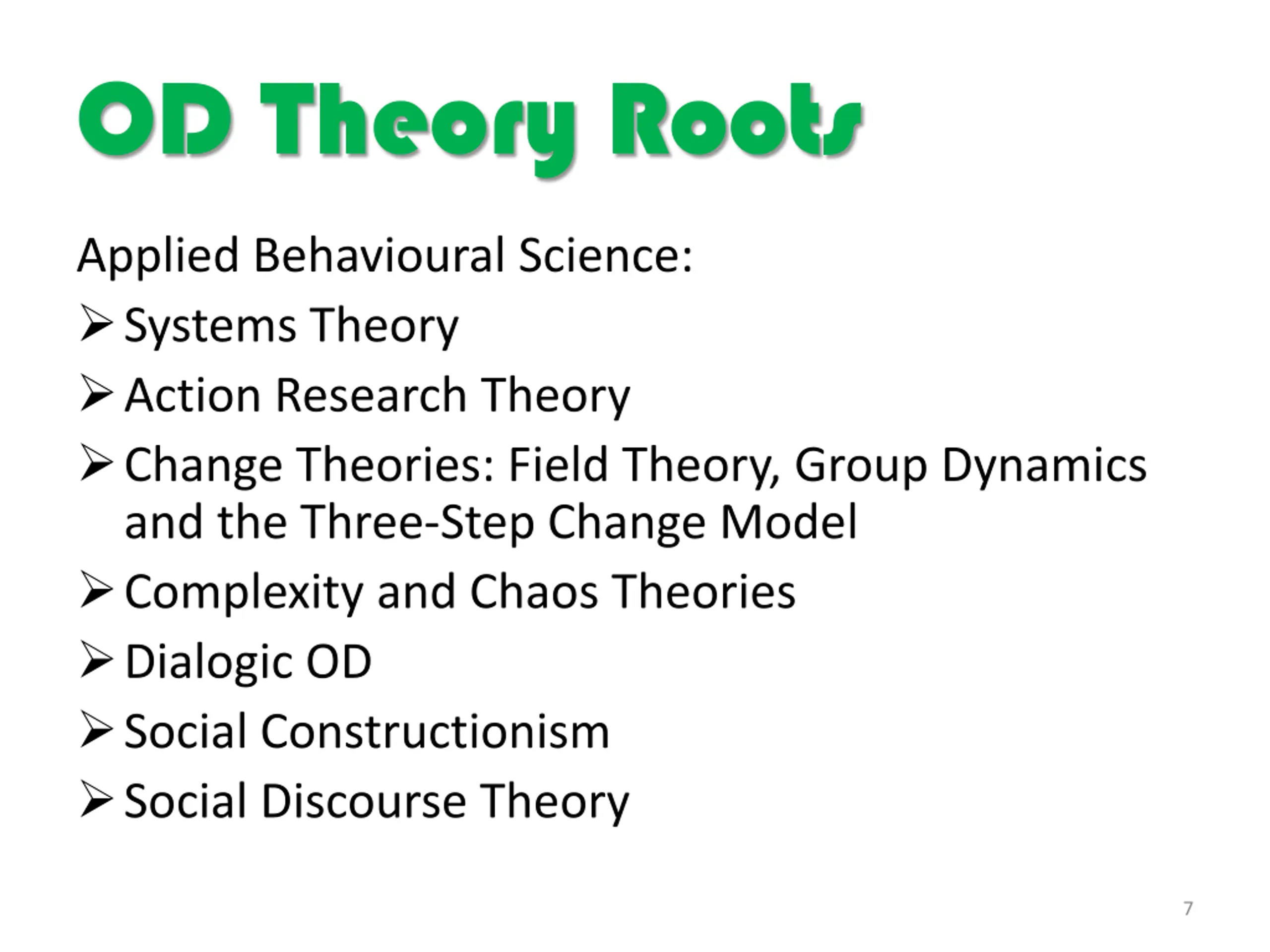 OD Theory Roots

Applied Behavioural Science:

➢ Systems Theory

➢ Action Research Theory

➢ Change Theories: Field Theory, Group Dynamics and the Three-Step Change Model

➢ Complexity and Chaos Theories

➢ Dialogic OD

➢ Social Constructionism

➢ Social Discourse Theory

7